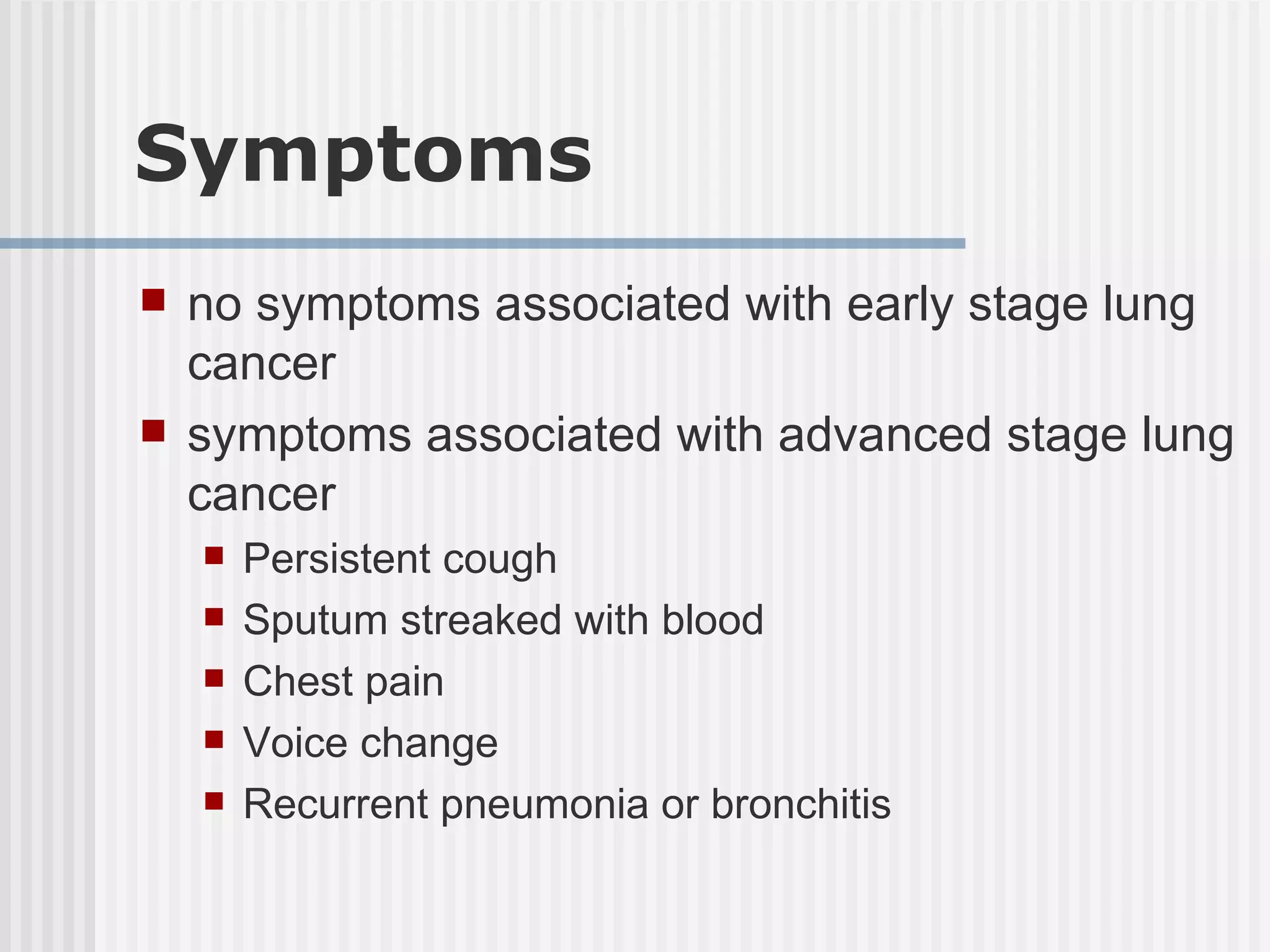 Symptoms

- no symptoms associated with early stage lung cancer
- symptoms associated with advanced stage lung cancer
  - Persistent cough
  - Sputum streaked with blood
  - Chest pain
  - Voice change
  - Recurrent pneumonia or bronchitis